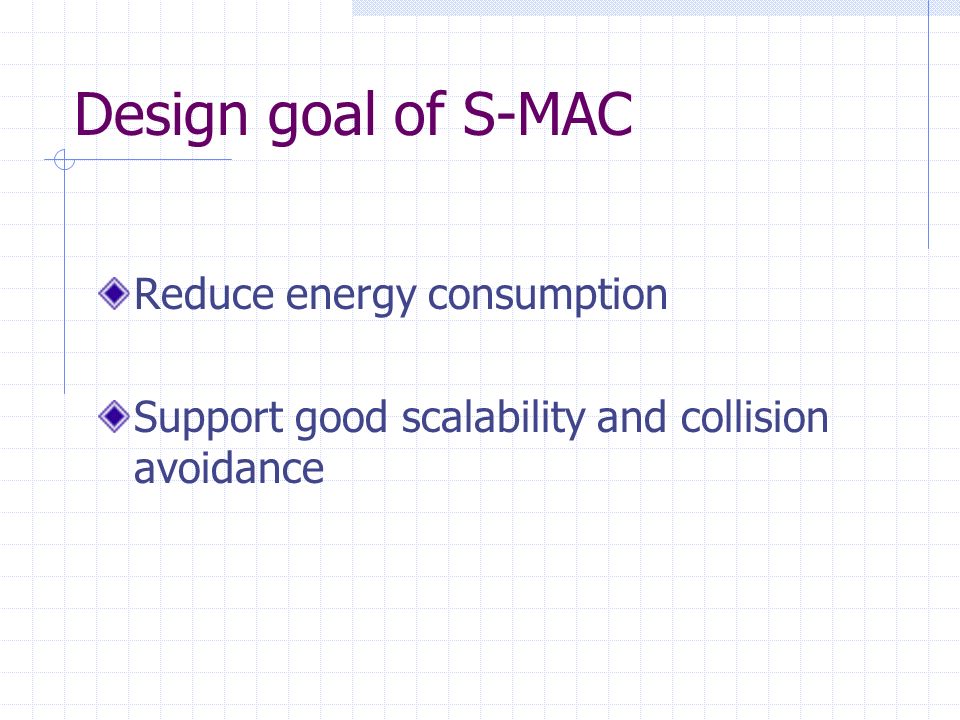 Design goal of S-MAC

Reduce energy consumption

Support good scalability and collision avoidance